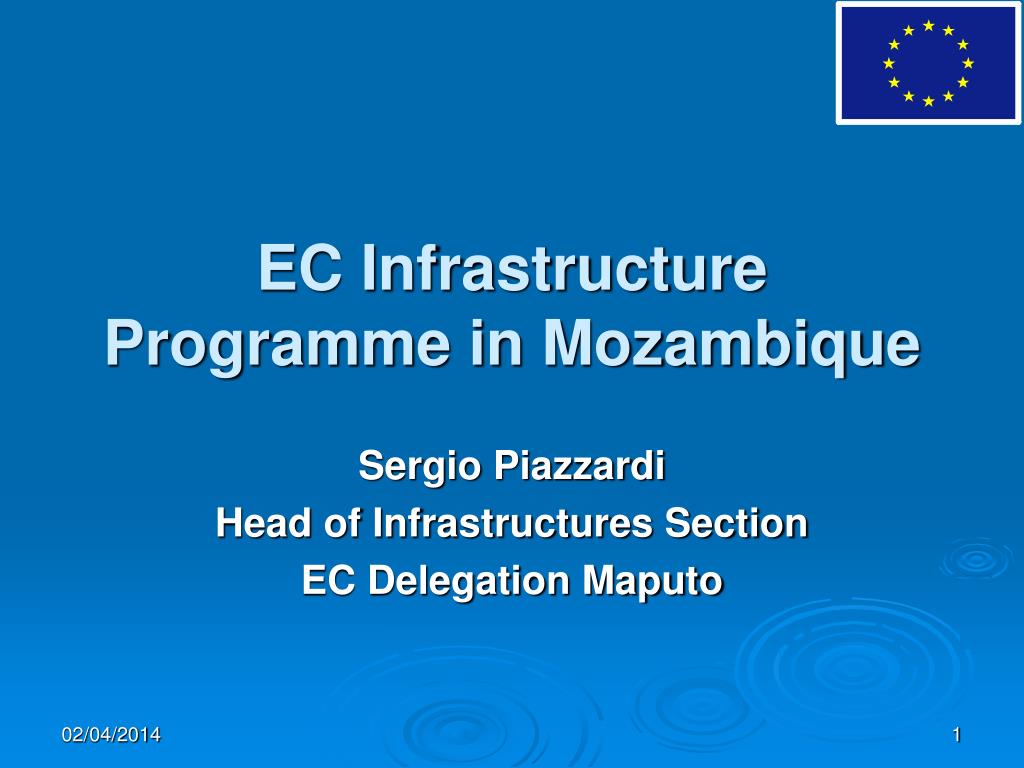 EC Infrastructure Programme in Mozambique

Sergio Piazzardi
Head of Infrastructures Section
EC Delegation Maputo

02/04/2014

1